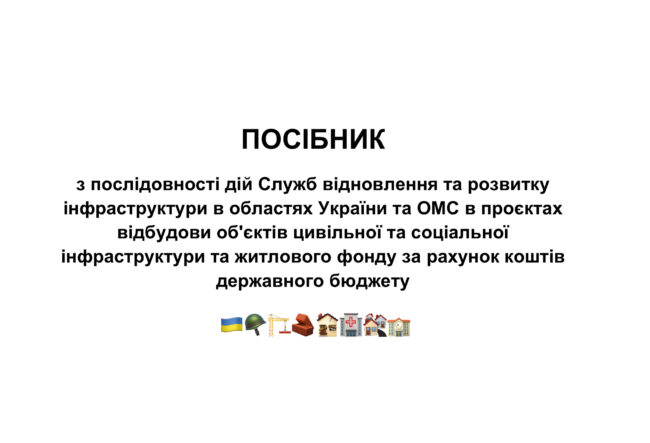 ПОСІБНИК

з послідовності дій Служб відновлення та розвитку інфраструктури в областях України та ОМС в проєктах відбудови об'єктів цивільної та соціальної інфраструктури та житлового фонду за рахунок коштів державного бюджету